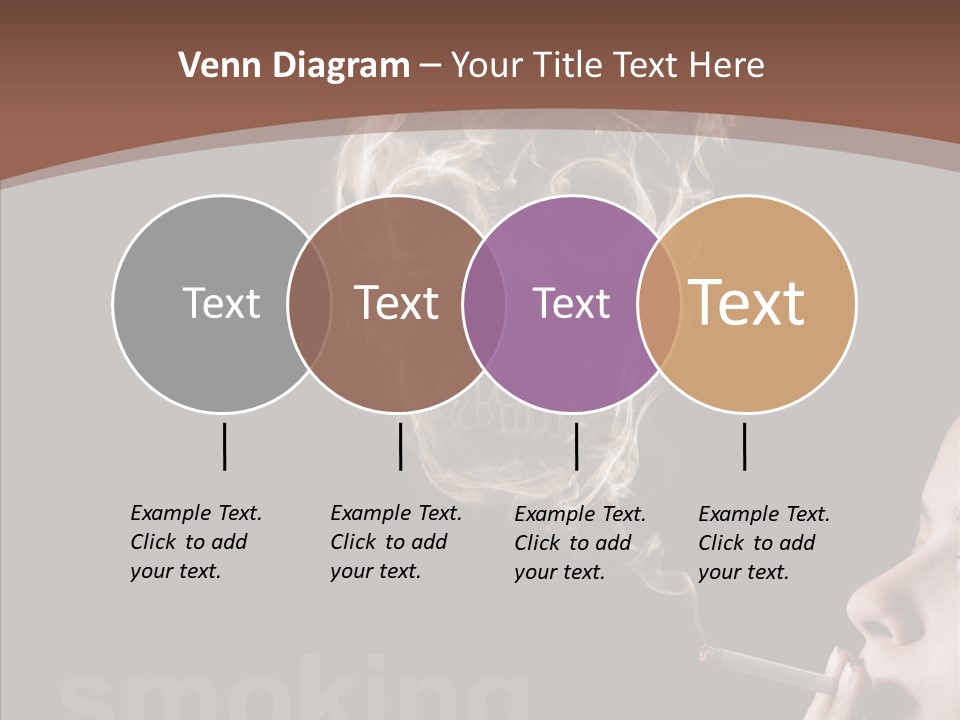 Venn Diagram – Your Title Text Here

Text

Text

Text

Text

Example Text. Click to add your text.

Example Text. Click to add your text.

Example Text. Click to add your text.

Example Text. Click to add your text.

smoking